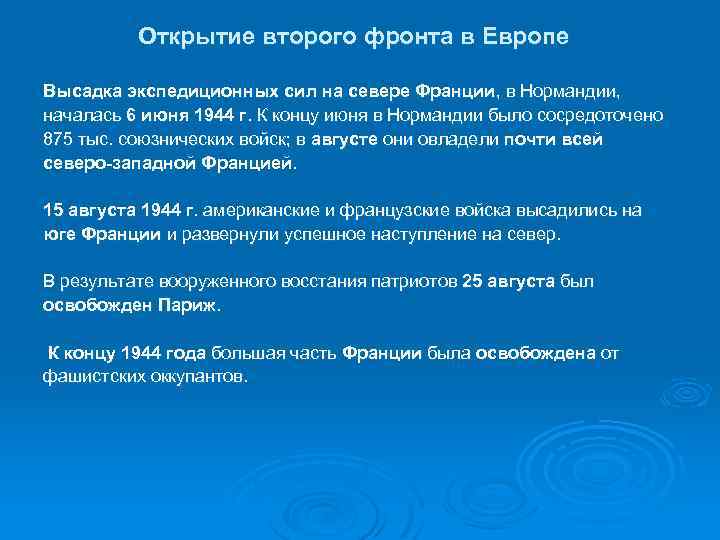 Открытие второго фронта в Европе

Высадка экспедиционных сил на севере Франции, в Нормандии, началась 6 июня 1944 г. К концу июня в Нормандии было сосредоточено 875 тыс. союзнических войск; в августе они овладели почти всей северо-западной Францией.

15 августа 1944 г. американские и французские войска высадились на юге Франции и развернули успешное наступление на север.

В результате вооруженного восстания патриотов 25 августа был освобожден Париж.

К концу 1944 года большая часть Франции была освобождена от фашистских оккупантов.